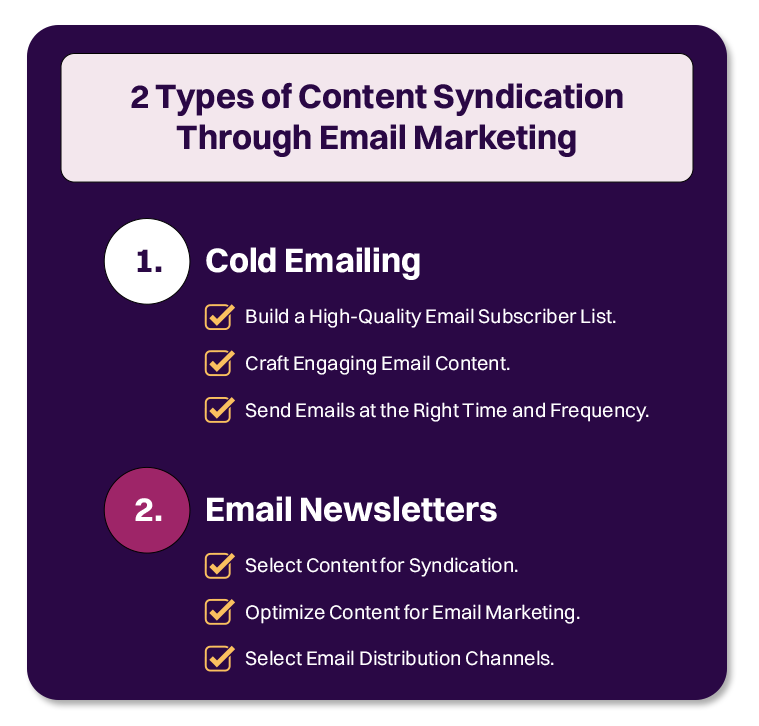 2 Types of Content Syndication Through Email Marketing

1. Cold Emailing

Build a High-Quality Email Subscriber List.

Craft Engaging Email Content.

Send Emails at the Right Time and Frequency.

2. Email Newsletters

Select Content for Syndication.

Optimize Content for Email Marketing.

Select Email Distribution Channels.